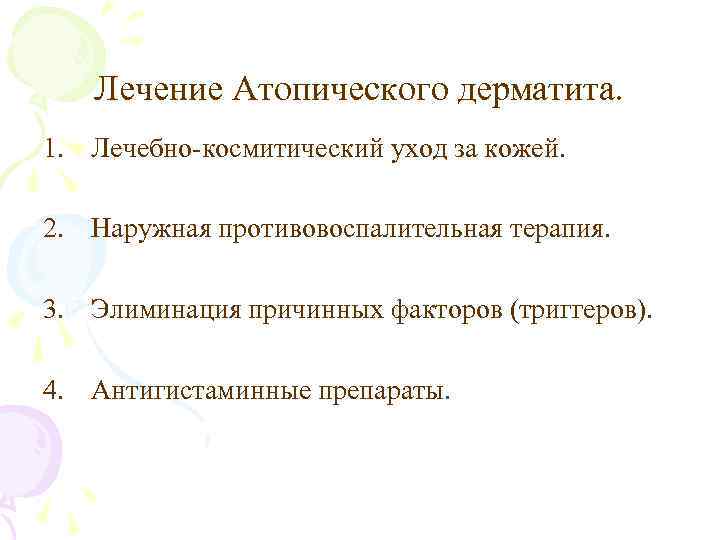 Лечение Атопического дерматита.

1. Лечебно-космитический уход за кожей.

2. Наружная противовоспалительная терапия.

3. Элиминация причинных факторов (триггеров).

4. Антигистаминные препараты.